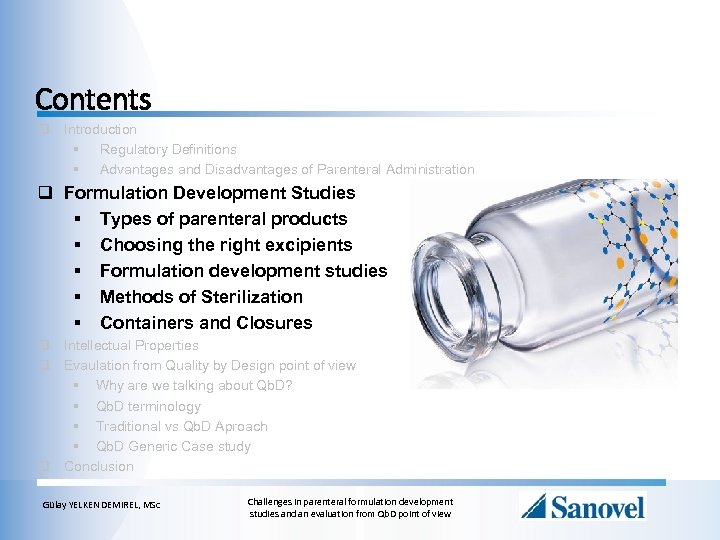 Contents

❑ Introduction
▪ Regulatory Definitions
▪ Advantages and Disadvantages of Parenteral Administration

❑ Formulation Development Studies
▪ Types of parenteral products
▪ Choosing the right excipients
▪ Formulation development studies
▪ Methods of Sterilization
▪ Containers and Closures

❑ Intellectual Properties
❑ Evaulation from Quality by Design point of view
▪ Why are we talking about QbD?
▪ QbD terminology
▪ Traditional vs QbD Aproach
▪ QbD Generic Case study
❑ Conclusion

Gülay YELKEN DEMIREL, MSc

Challenges in parenteral formulation development studies and an evaluation from QbD point of view

Sanovel